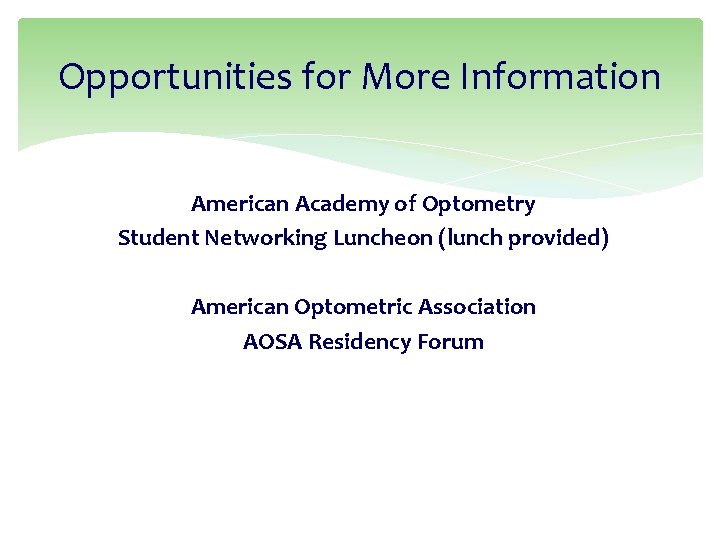 Opportunities for More Information

American Academy of Optometry
Student Networking Luncheon (lunch provided)

American Optometric Association
AOSA Residency Forum